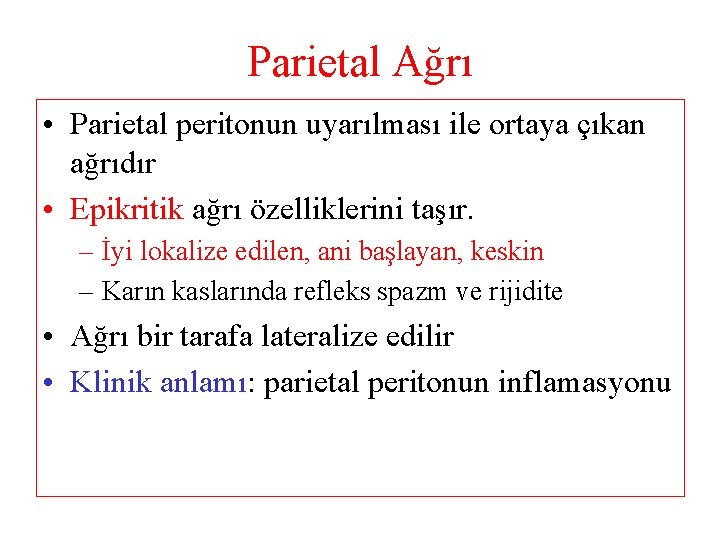 Parietal Ağrı

• Parietal peritonun uyarılması ile ortaya çıkan ağrıdır
• Epikritik ağrı özelliklerini taşır.
– İyi lokalize edilen, ani başlayan, keskin
– Karın kaslarında refleks spazm ve rijidite
• Ağrı bir tarafa lateralize edilir
• Klinik anlamı: parietal peritonun inflamasyonu